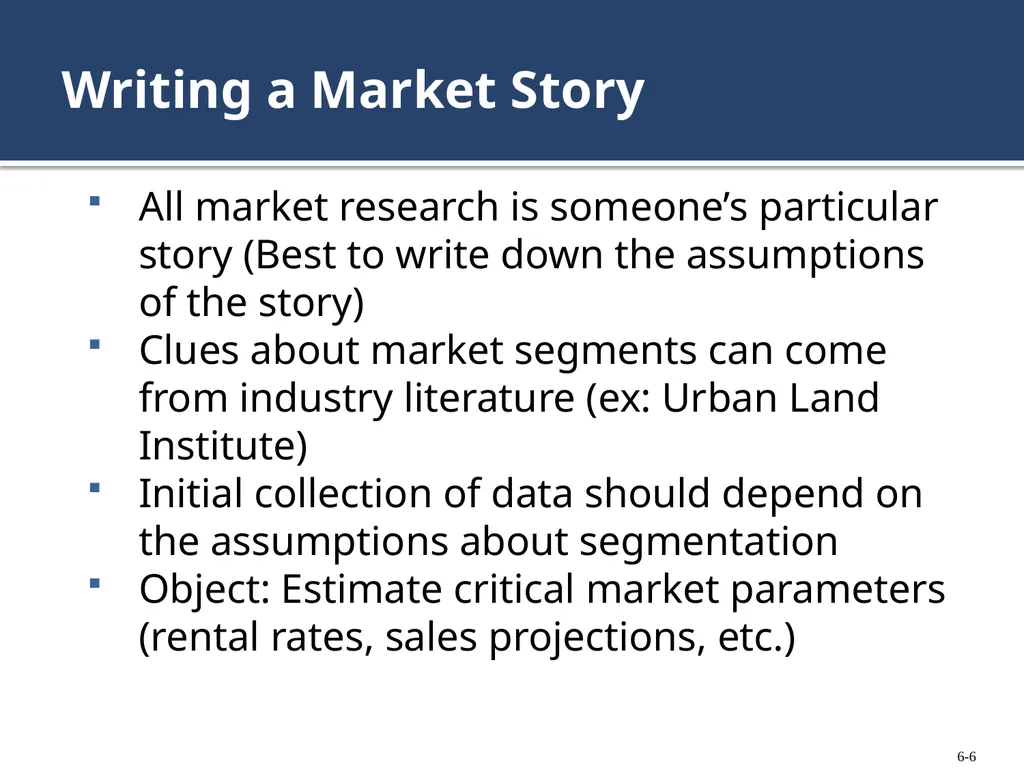 Writing a Market Story

- All market research is someone’s particular story (Best to write down the assumptions of the story)
- Clues about market segments can come from industry literature (ex: Urban Land Institute)
- Initial collection of data should depend on the assumptions about segmentation
- Object: Estimate critical market parameters (rental rates, sales projections, etc.)

6-6